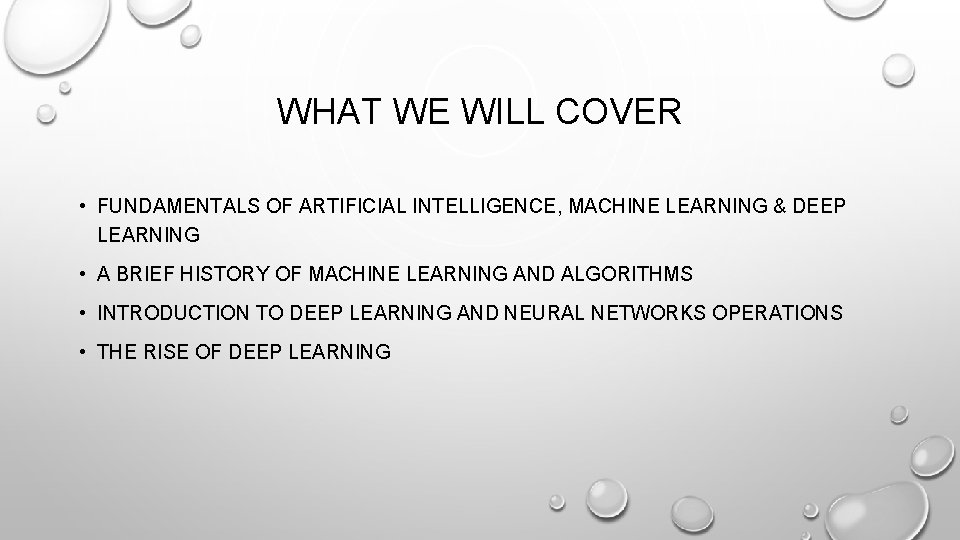 WHAT WE WILL COVER

• FUNDAMENTALS OF ARTIFICIAL INTELLIGENCE, MACHINE LEARNING & DEEP LEARNING

• A BRIEF HISTORY OF MACHINE LEARNING AND ALGORITHMS

• INTRODUCTION TO DEEP LEARNING AND NEURAL NETWORKS OPERATIONS

• THE RISE OF DEEP LEARNING